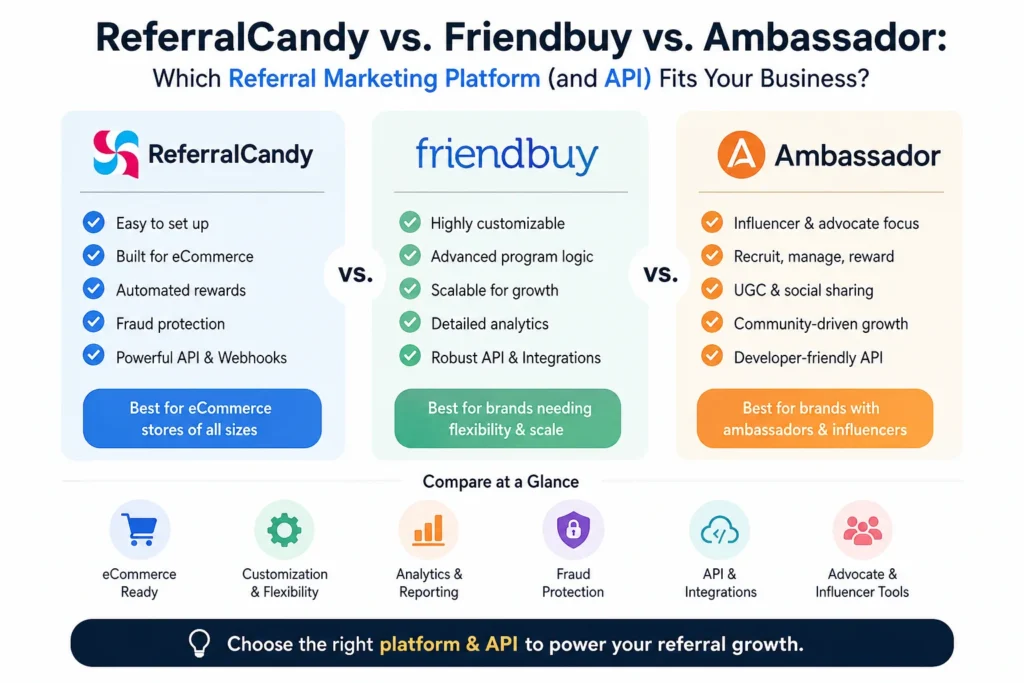 ReferralCandy vs. Friendbuy vs. Ambassador:
Which Referral Marketing Platform (and API) Fits Your Business?

ReferralCandy

Easy to set up
Built for eCommerce
Automated rewards
Fraud protection
Powerful API & Webhooks

Best for eCommerce stores of all sizes

vs.

friendbuy

Highly customizable
Advanced program logic
Scalable for growth
Detailed analytics
Robust API & Integrations

Best for brands needing flexibility & scale

vs.

Ambassador

Influencer & advocate focus
Recruit, manage, reward
UGC & social sharing
Community-driven growth
Developer-friendly API

Best for brands with ambassadors & influencers

Compare at a Glance

eCommerce Ready

Customization & Flexibility

Analytics & Reporting

Fraud Protection

API & Integrations

Advocate & Influencer Tools

Choose the right platform & API to power your referral growth.